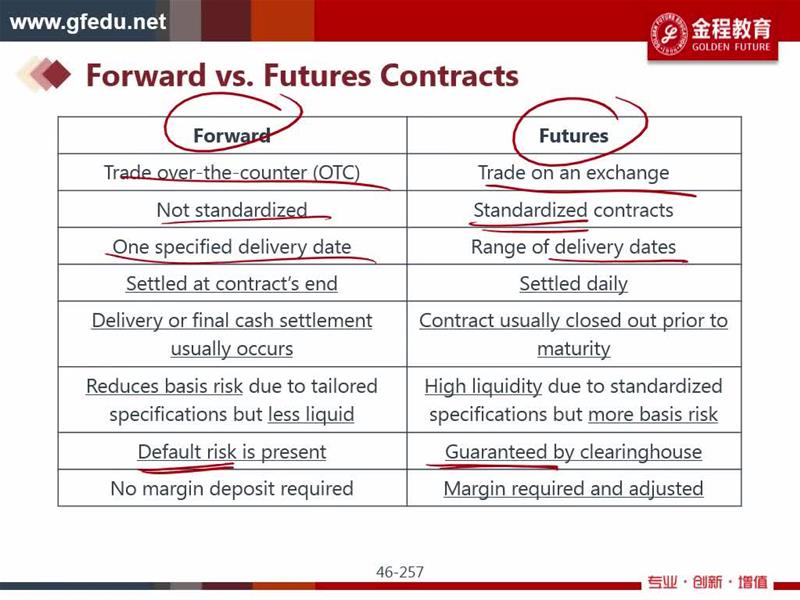 www.gfedu.net

金程教育 GOLDEN FUTURE

Forward vs. Futures Contracts

| Forward | Futures |
|---|---|
| Trade over-the-counter (OTC) | Trade on an exchange |
| Not standardized | Standardized contracts |
| One specified delivery date | Range of delivery dates |
| Settled at contract's end | Settled daily |
| Delivery or final cash settlement usually occurs | Contract usually closed out prior to maturity |
| Reduces basis risk due to tailored specifications but less liquid | High liquidity due to standardized specifications but more basis risk |
| Default risk is present | Guaranteed by clearinghouse |
| No margin deposit required | Margin required and adjusted |

46-257

专业 · 创新 · 增值